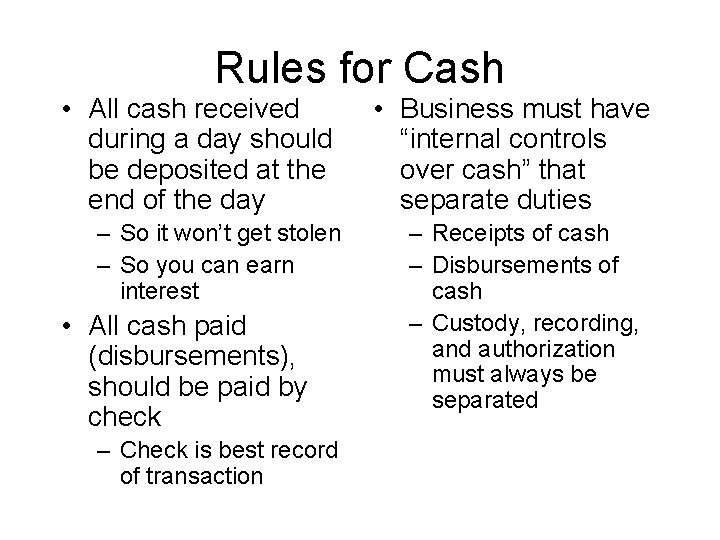 Rules for Cash

• All cash received during a day should be deposited at the end of the day
– So it won't get stolen
– So you can earn interest
• All cash paid (disbursements), should be paid by check
– Check is best record of transaction

• Business must have "internal controls over cash" that separate duties
– Receipts of cash
– Disbursements of cash
– Custody, recording, and authorization must always be separated